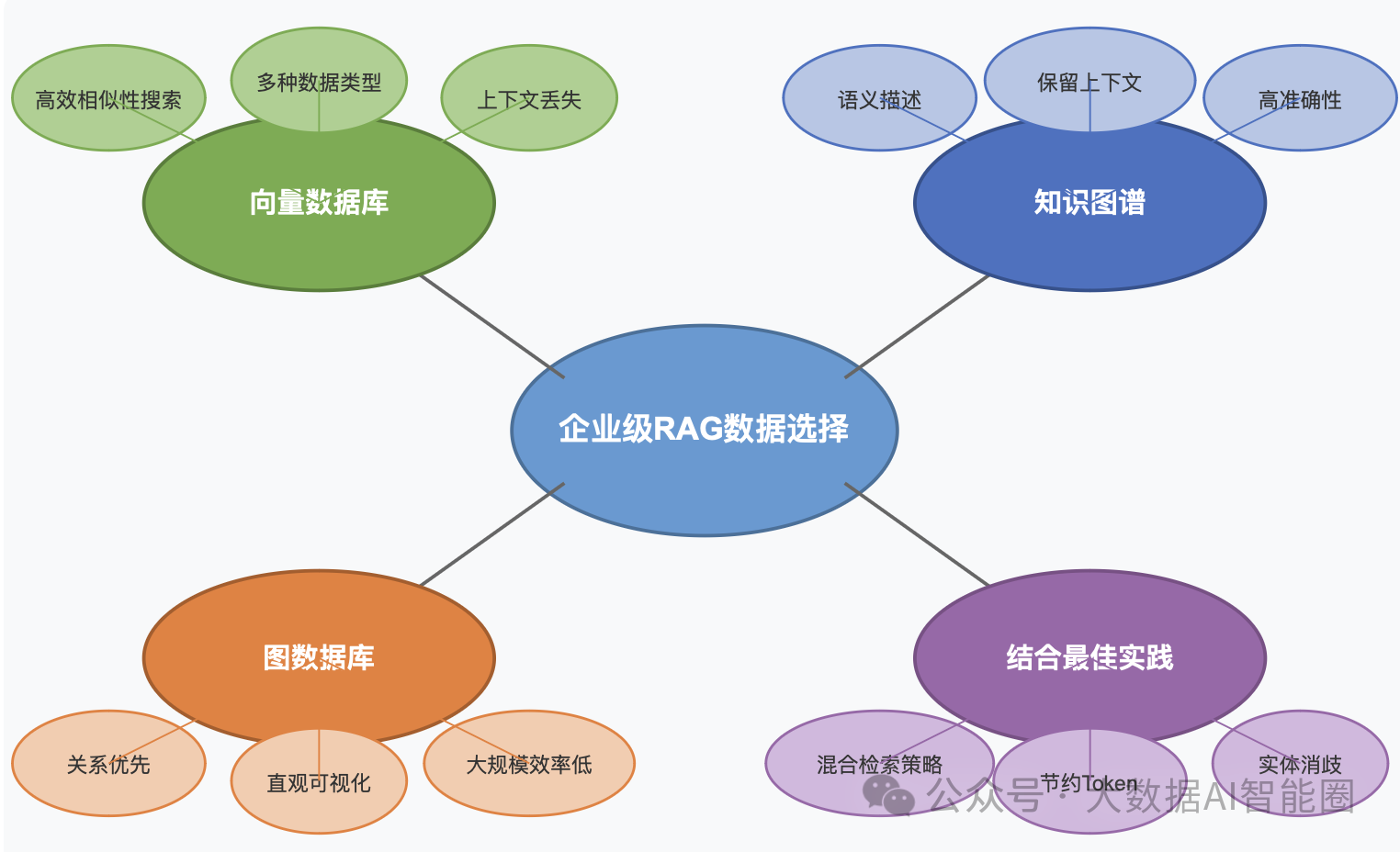 高效相似性搜索
多种数据类型
上下文丢失
向量数据库

语义描述
保留上下文
高准确性
知识图谱

企业级RAG数据选择

图数据库
关系优先
直观可视化
大规模效率低

结合最佳实践
混合检索策略
节约Token
实体消歧

公众号 · 大数据AI智能圈